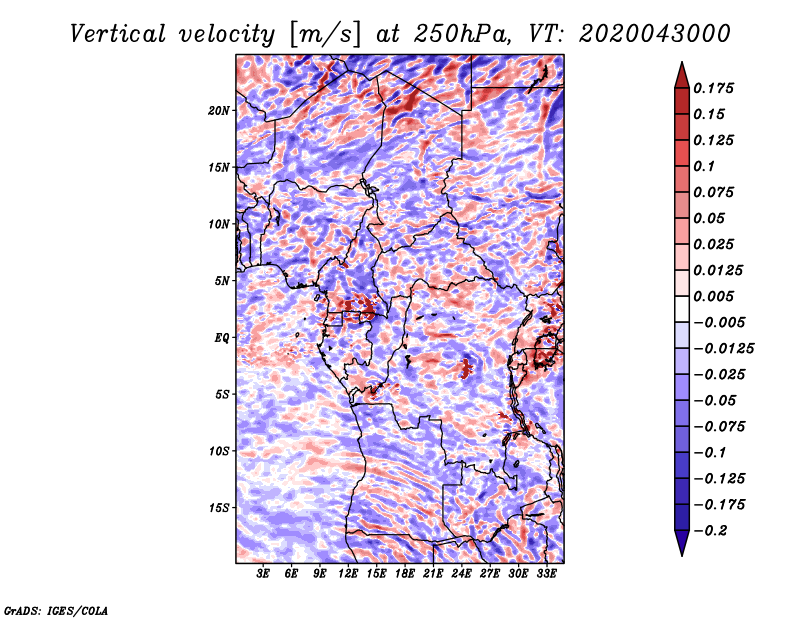 Vertical velocity [m/s] at 250hPa, VT: 2020043000

20N
15N
10N
5N
EQ
5S
10S
15S

3E 6E 9E 12E 15E 18E 21E 24E 27E 30E 33E

0.175
0.15
0.125
0.1
0.075
0.05
0.025
0.0125
0.005
−0.005
−0.0125
−0.025
−0.05
−0.075
−0.1
−0.125
−0.175
−0.2

GrADS: IGES/COLA